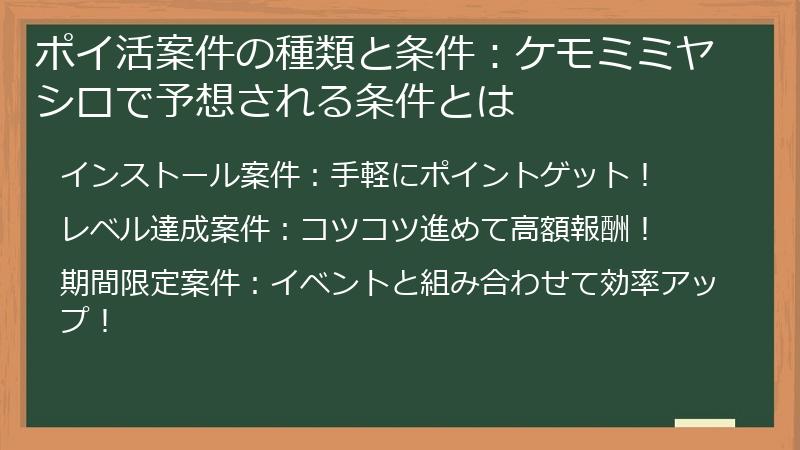 ポイ活案件の種類と条件：ケモミミヤシロで予想される条件とは

インストール案件：手軽にポイントゲット！

レベル達成案件：コツコツ進めて高額報酬！

期間限定案件：イベントと組み合わせて効率アップ！